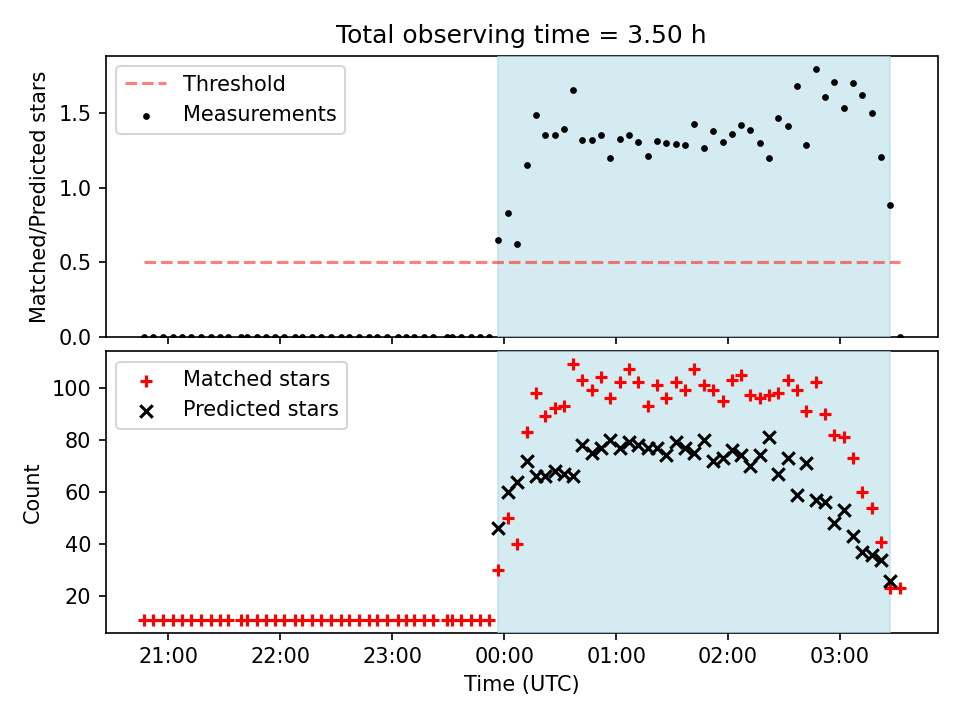 Total observing time = 3.50 h

Threshold
Measurements

Matched/Predicted stars

1.5
1.0
0.5
0.0

Matched stars
Predicted stars

Count

100
80
60
40
20

21:00
22:00
23:00
00:00
01:00
02:00
03:00

Time (UTC)